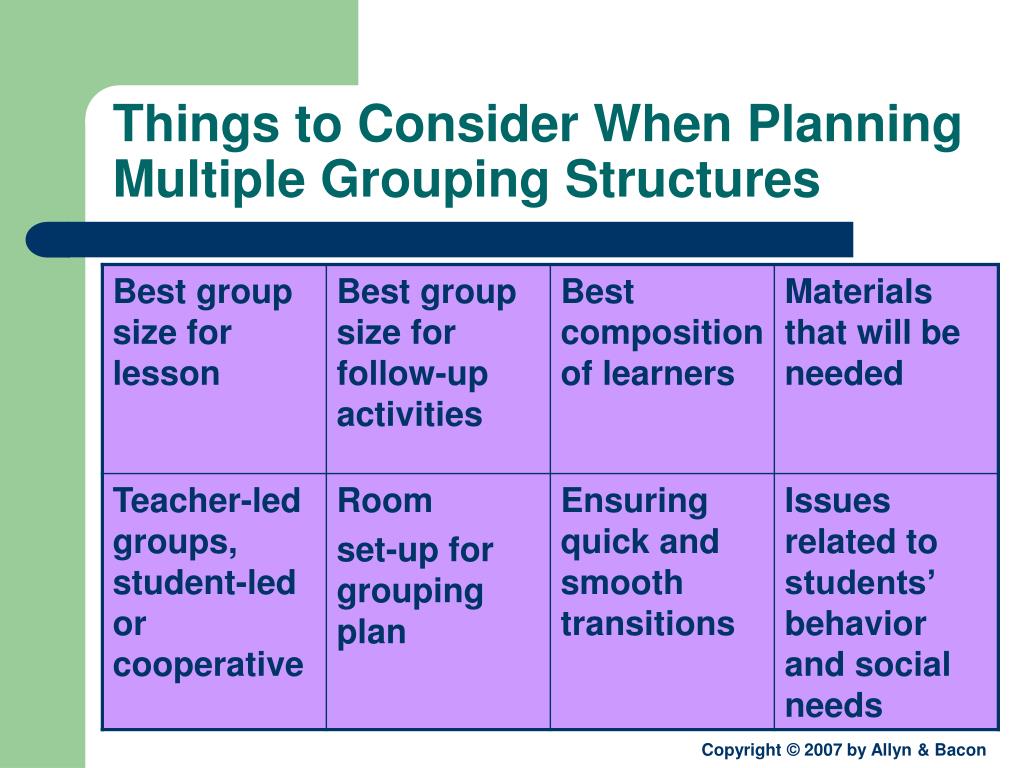 Things to Consider When Planning Multiple Grouping Structures

| Best group size for lesson | Best group size for follow-up activities | Best composition of learners | Materials that will be needed |
|---|---|---|---|
| Teacher-led groups, student-led or cooperative | Room set-up for grouping plan | Ensuring quick and smooth transitions | Issues related to students’ behavior and social needs |

Copyright © 2007 by Allyn & Bacon